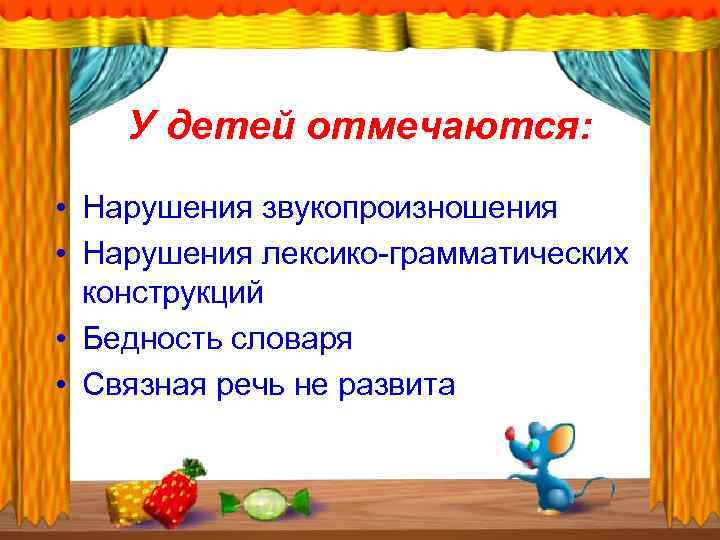 У детей отмечаются:

• Нарушения звукопроизношения
• Нарушения лексико-грамматических конструкций
• Бедность словаря
• Связная речь не развита